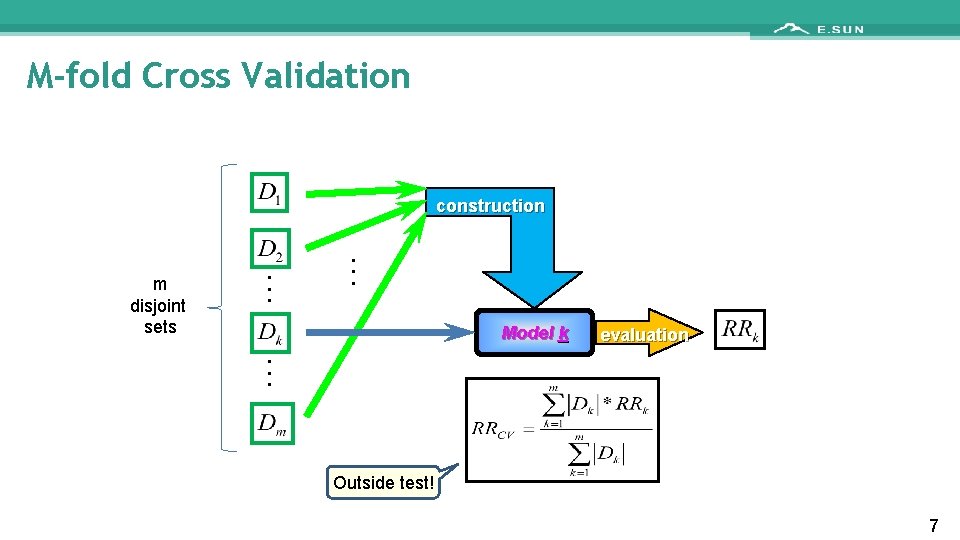 E.SUN

M-fold Cross Validation

m disjoint sets

$D_1$

$D_2$

$D_k$

$D_m$

construction

Model k

evaluation

$RR_k$

$RR_{CV} = \frac{\sum_{k=1}^{m} |D_k| * RR_k}{\sum_{k=1}^{m} |D_k|}$

Outside test!

7